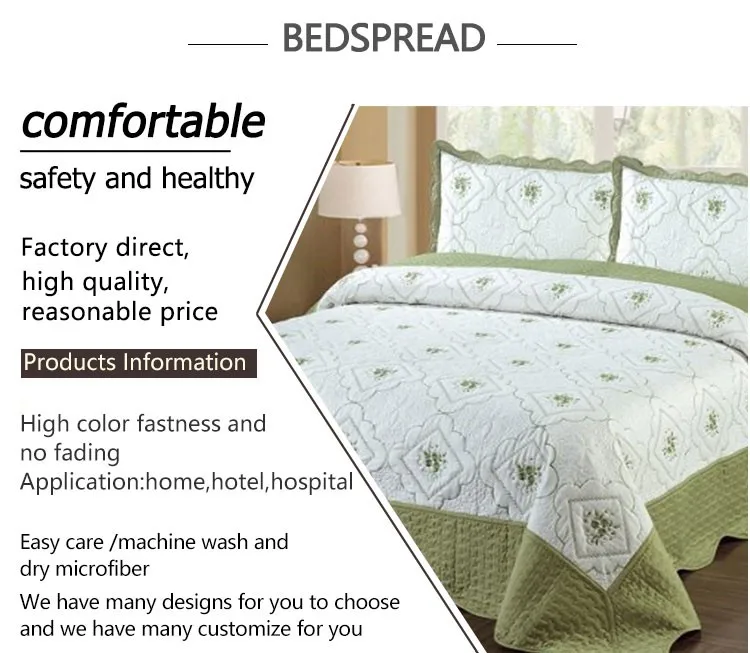 BEDSPREAD

comfortable

safety and healthy

Factory direct,
high quality,
reasonable price

Products Information

High color fastness and no fading
Application:home,hotel,hospital

Easy care /machine wash and dry microfiber
We have many designs for you to choose and we have many customize for you